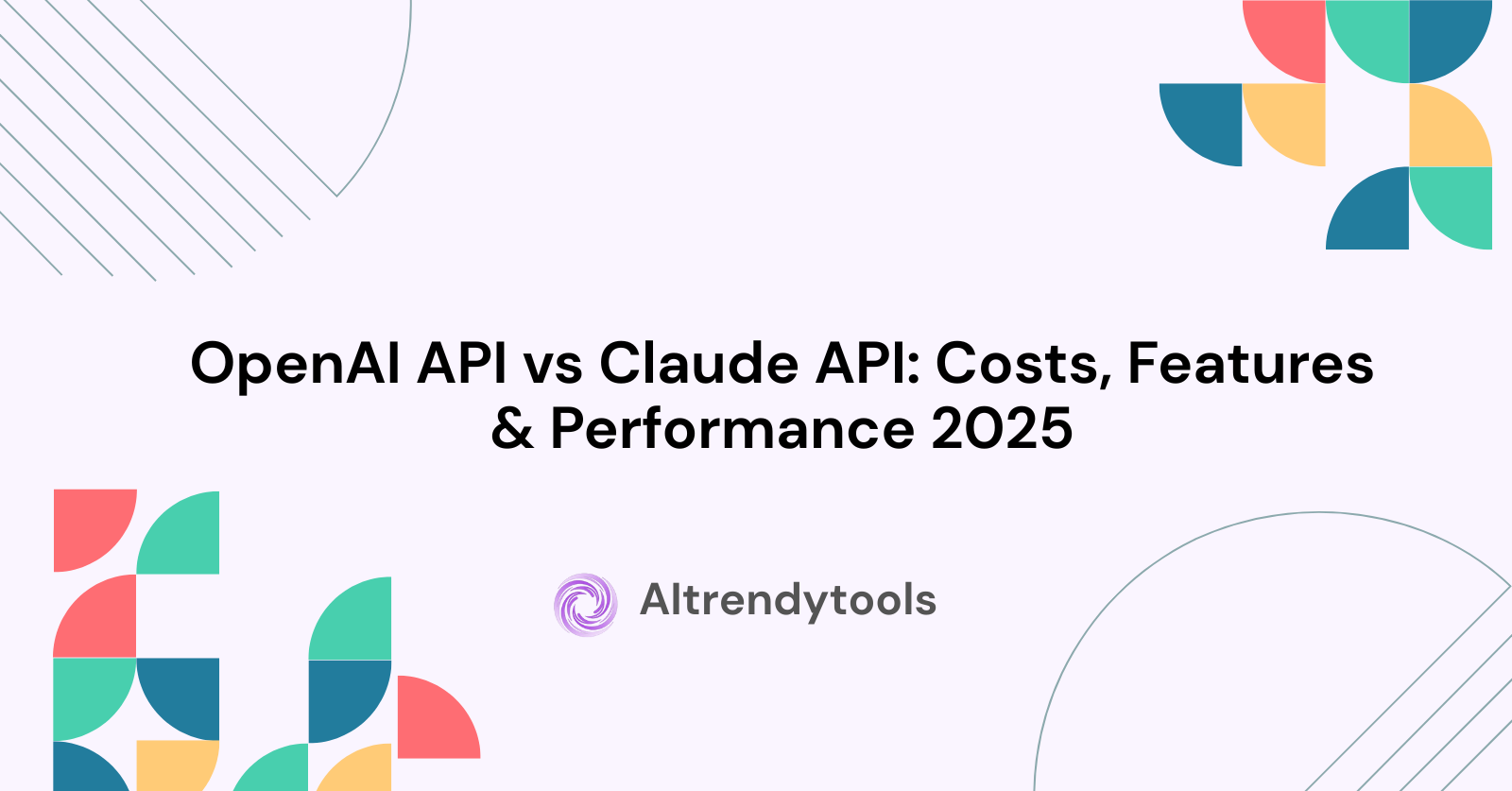 OpenAI API vs Claude API: Costs, Features & Performance 2025

AItrendytools